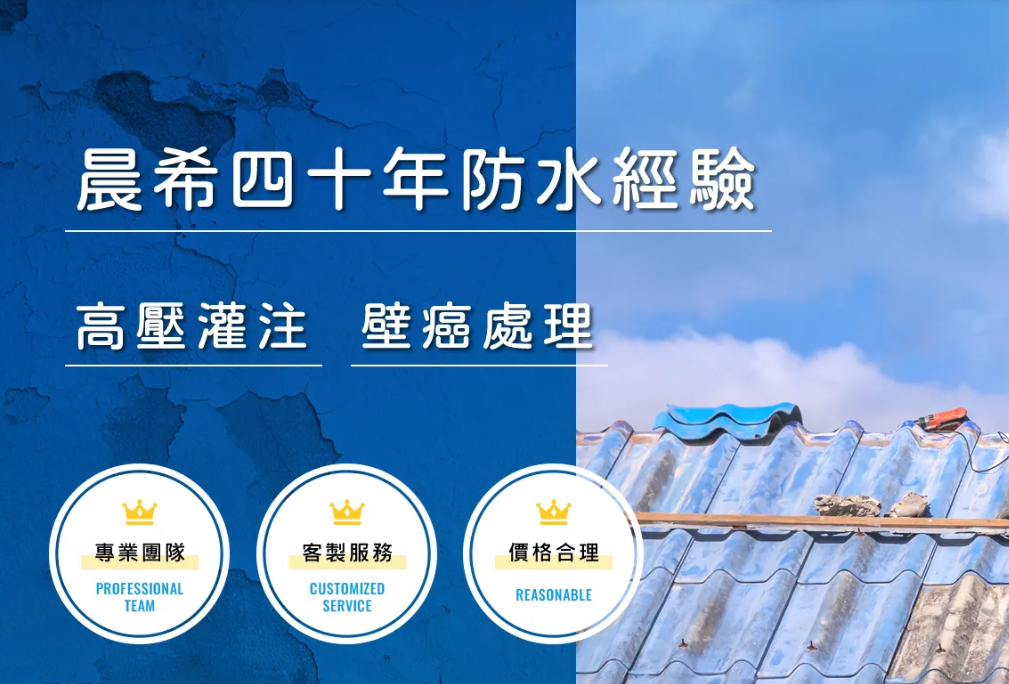 晨希四十年防水經驗

高壓灌注 壁癌處理

專業團隊
PROFESSIONAL TEAM

客製服務
CUSTOMIZED SERVICE

價格合理
REASONABLE